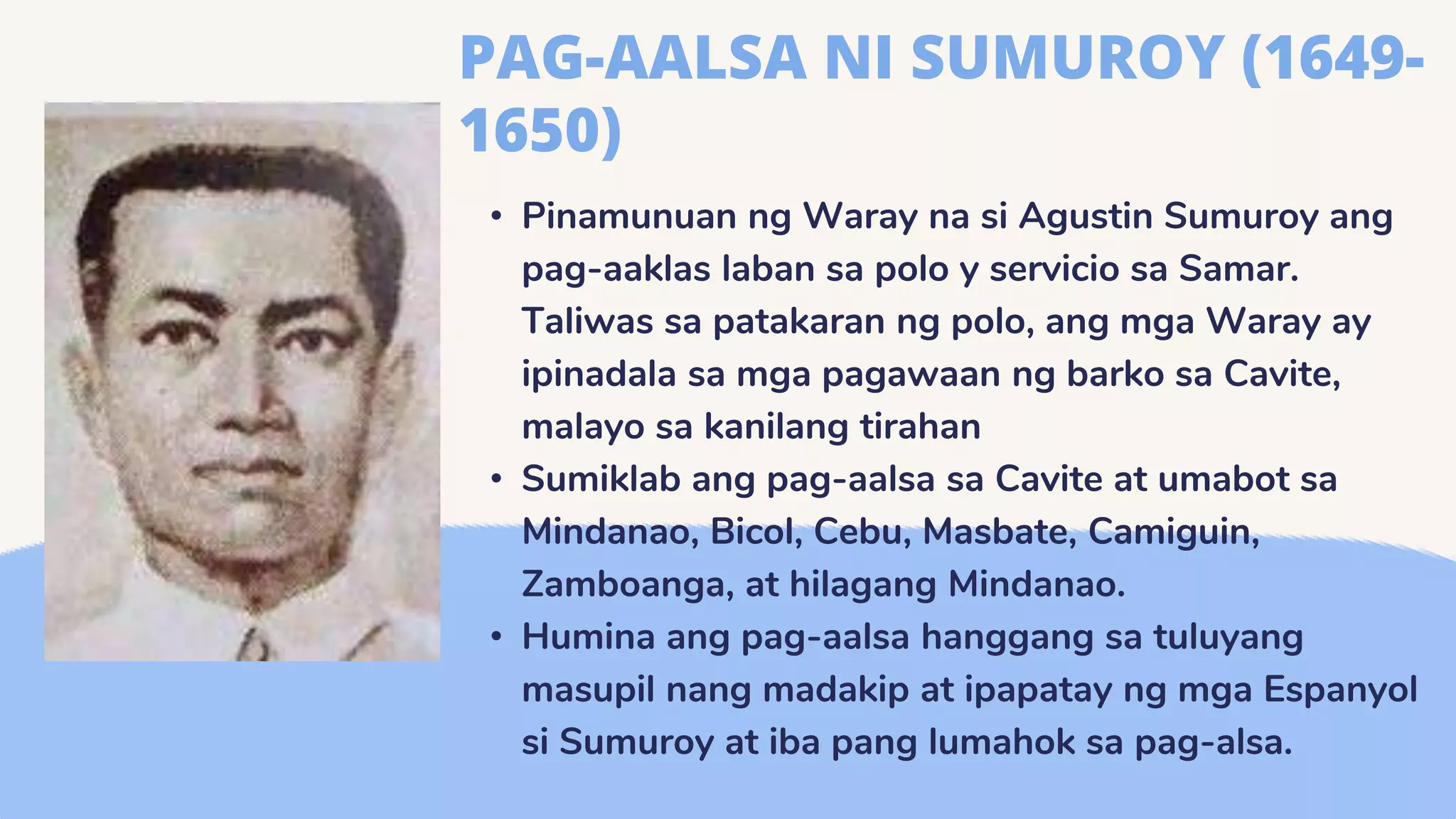 PAG-AALSA NI SUMUROY (1649-1650)

• Pinamunuan ng Waray na si Agustin Sumuroy ang pag-aaklas laban sa polo y servicio sa Samar. Taliwas sa patakaran ng polo, ang mga Waray ay ipinadala sa mga pagawaan ng barko sa Cavite, malayo sa kanilang tirahan
• Sumiklab ang pag-aalsa sa Cavite at umabot sa Mindanao, Bicol, Cebu, Masbate, Camiguin, Zamboanga, at hilagang Mindanao.
• Humina ang pag-aalsa hanggang sa tuluyang masupil nang madakip at ipapatay ng mga Espanyol si Sumuroy at iba pang lumahok sa pag-alsa.